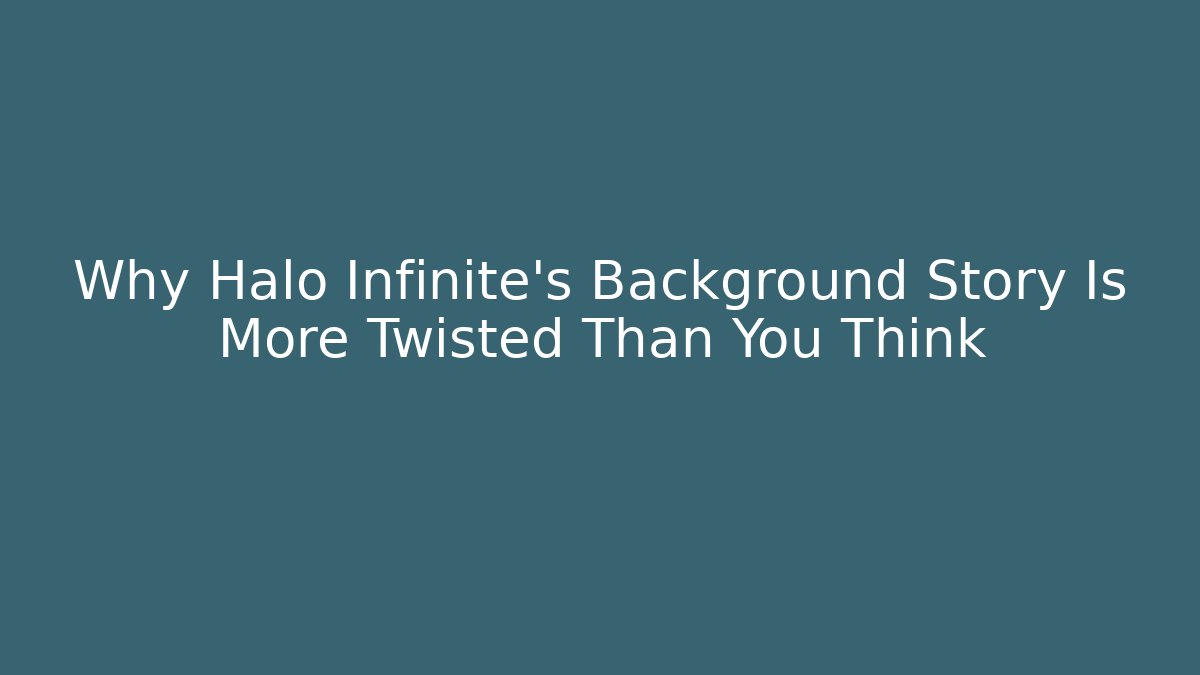 Why Halo Infinite's Background Story Is More Twisted Than You Think